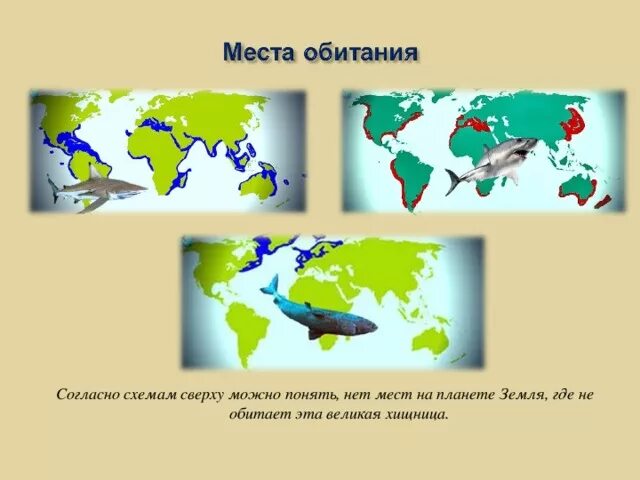 Места обитания

Согласно схемам сверху можно понять, нет мест на планете Земля, где не обитает эта великая хищница.